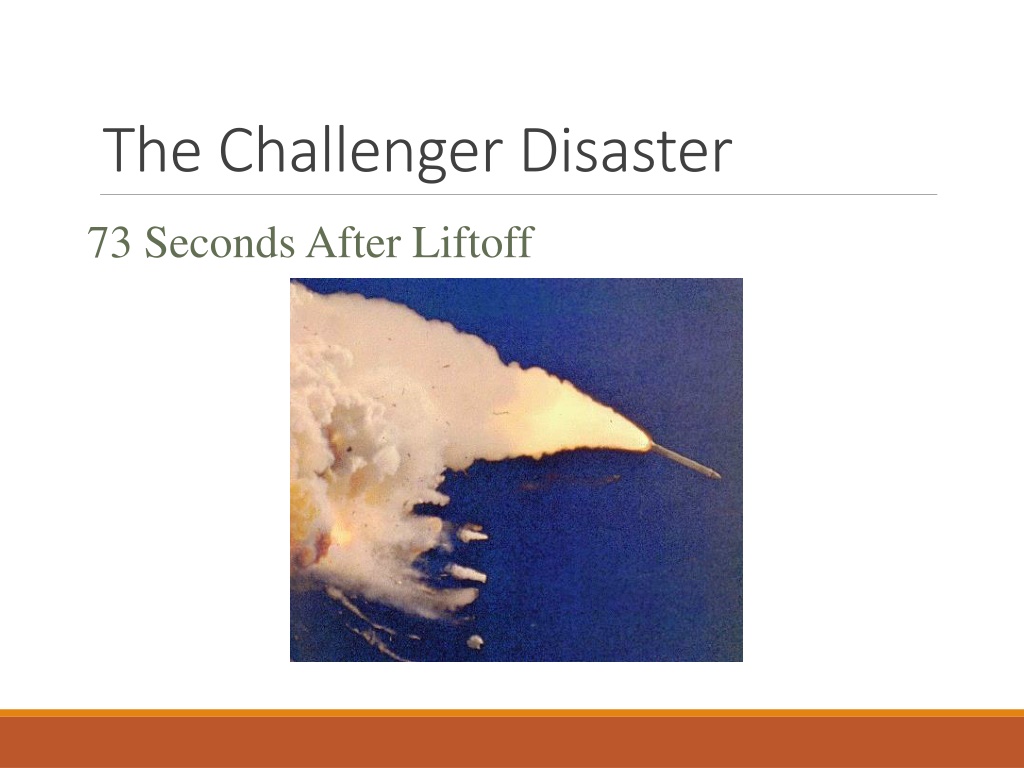 The Challenger Disaster

73 Seconds After Liftoff